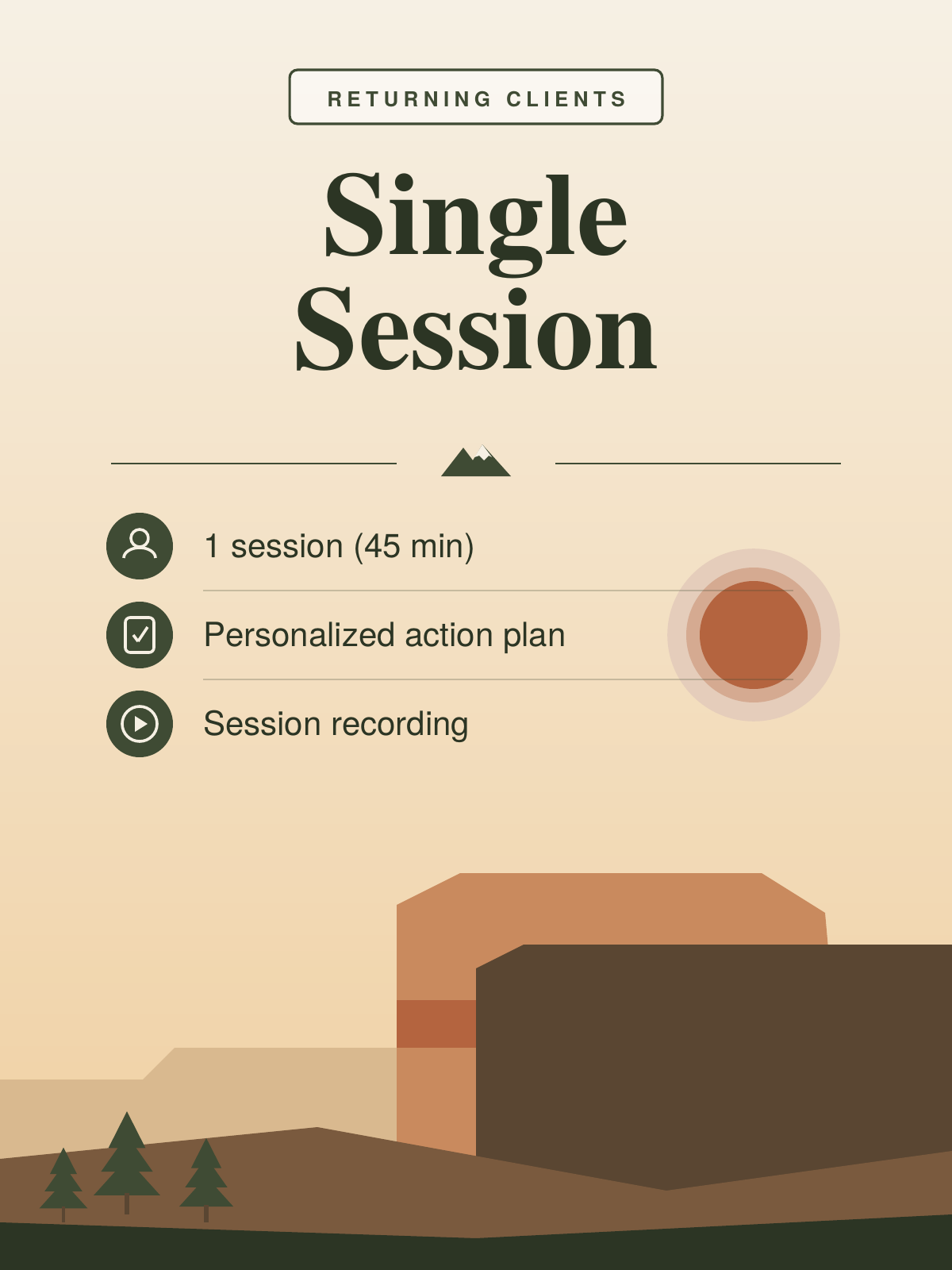 RETURNING CLIENTS

Single Session

1 session (45 min)

Personalized action plan

Session recording